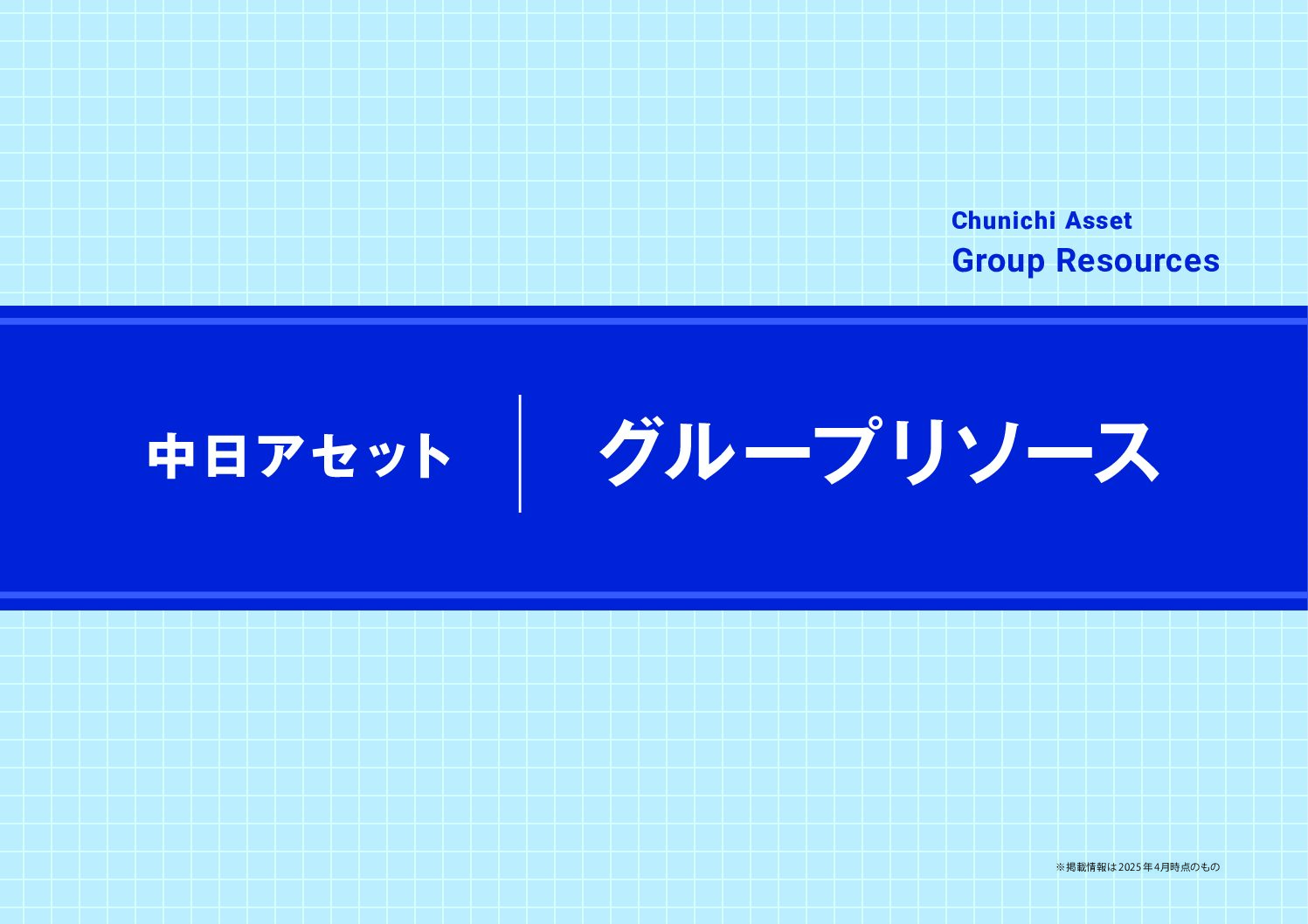 Chunichi Asset
Group Resources

中日アセット

グループリソース

※掲載情報は2025年4月時点のもの